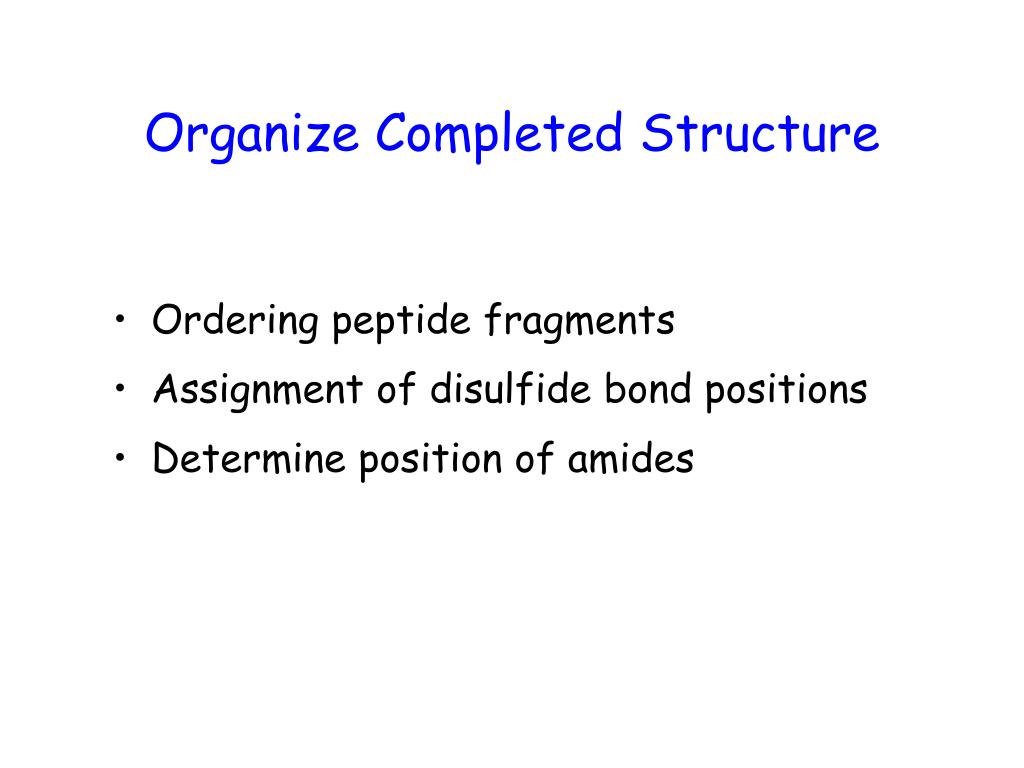 Organize Completed Structure

• Ordering peptide fragments
• Assignment of disulfide bond positions
• Determine position of amides